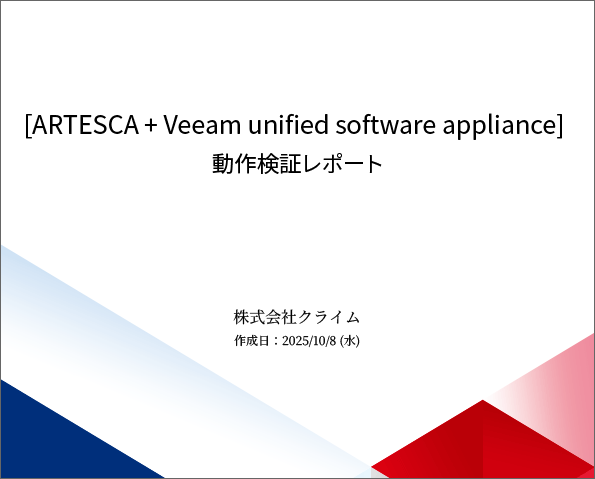 [ARTESCA + Veeam unified software appliance]
動作検証レポート

株式会社クライム
作成日：2025/10/8 (水)